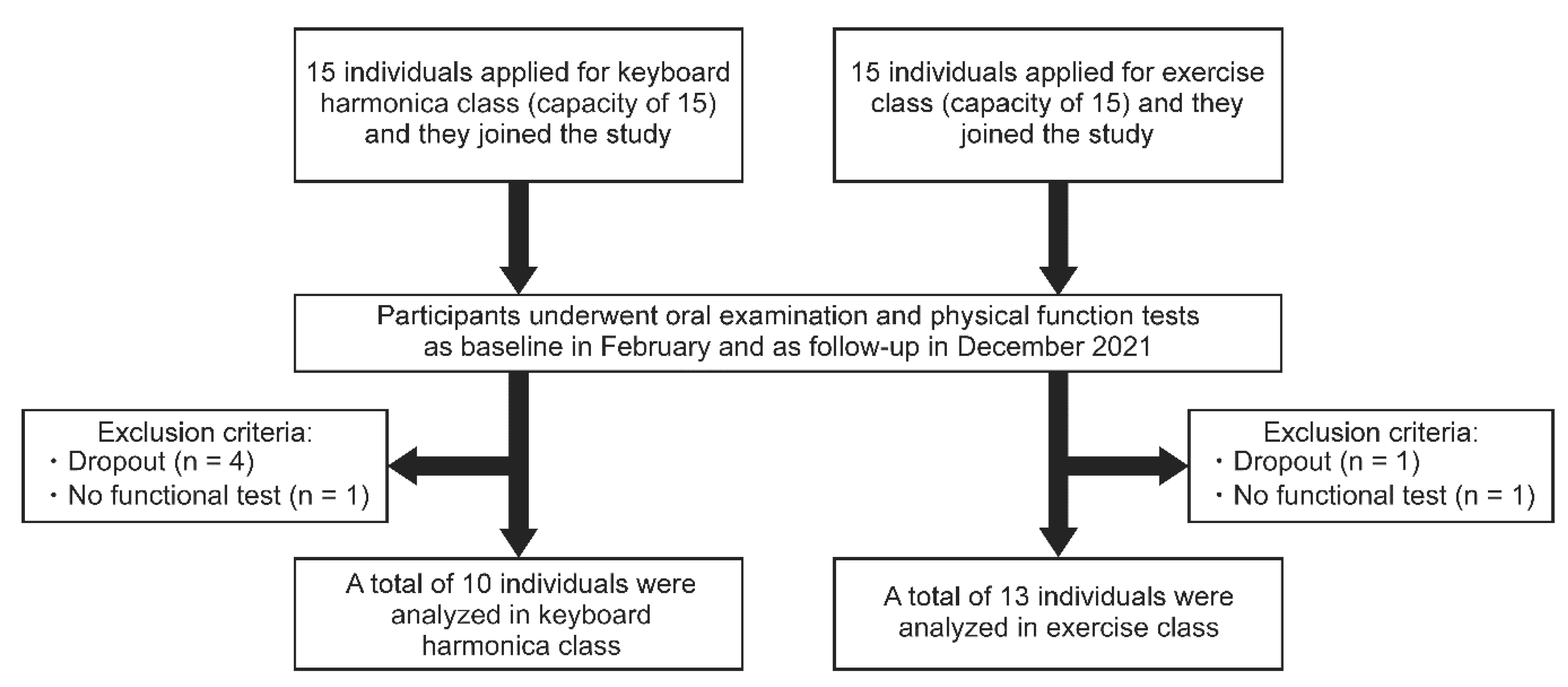 15 individuals applied for keyboard harmonica class (capacity of 15) and they joined the study

15 individuals applied for exercise class (capacity of 15) and they joined the study

Participants underwent oral examination and physical function tests as baseline in February and as follow-up in December 2021

Exclusion criteria:
・Dropout (n = 4)
・No functional test (n = 1)

Exclusion criteria:
・Dropout (n = 1)
・No functional test (n = 1)

A total of 10 individuals were analyzed in keyboard harmonica class

A total of 13 individuals were analyzed in exercise class